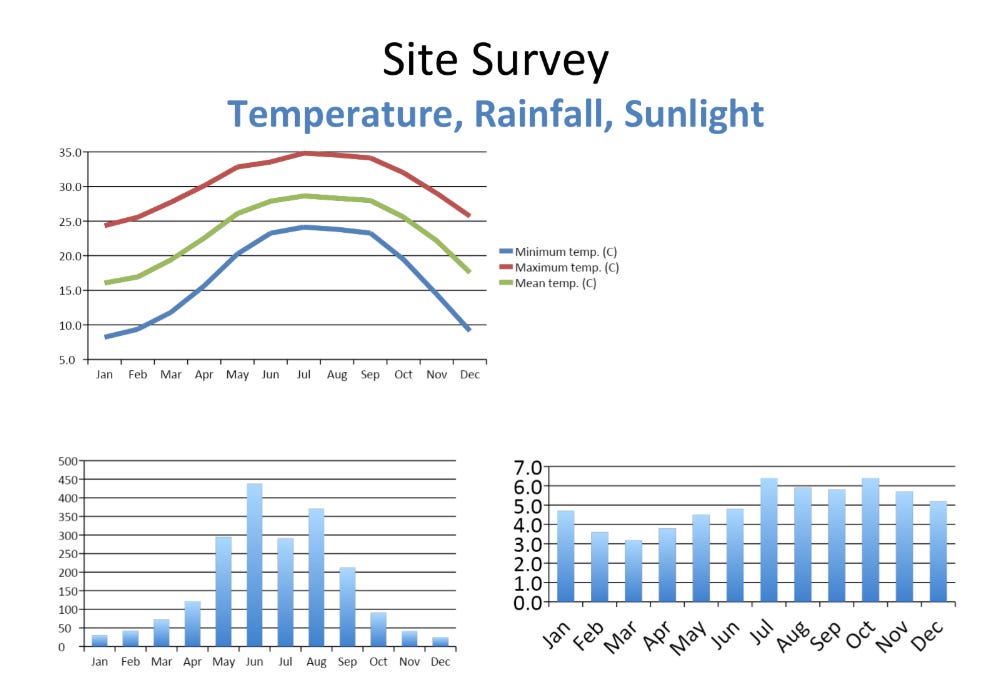 Site Survey
Temperature, Rainfall, Sunlight

35.0
30.0
25.0
20.0
15.0
10.0
5.0
Jan Feb Mar Apr May Jun Jul Aug Sep Oct Nov Dec

Minimum temp. (C)
Maximum temp. (C)
Mean temp. (C)

500
450
400
350
300
250
200
150
100
50
0
Jan Feb Mar Apr May Jun Jul Aug Sep Oct Nov Dec

7.0
6.0
5.0
4.0
3.0
2.0
1.0
0.0
Jan Feb Mar Apr May Jun Jul Aug Sep Oct Nov Dec